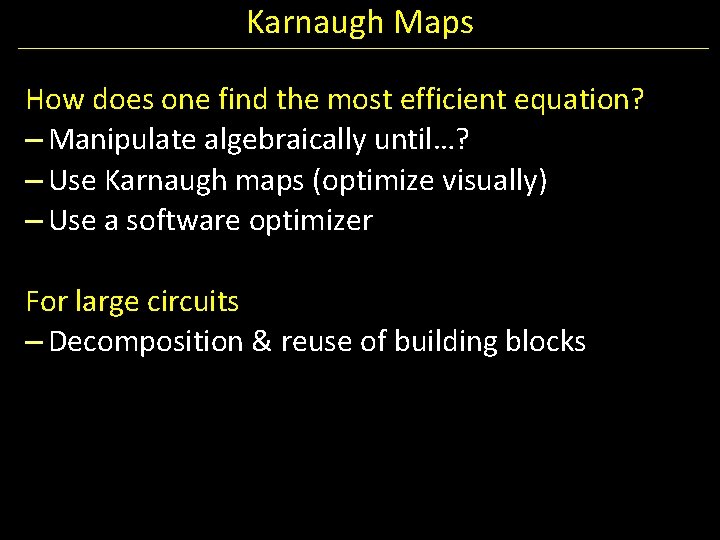 Karnaugh Maps

How does one find the most efficient equation?
– Manipulate algebraically until…?
– Use Karnaugh maps (optimize visually)
– Use a software optimizer

For large circuits
– Decomposition & reuse of building blocks